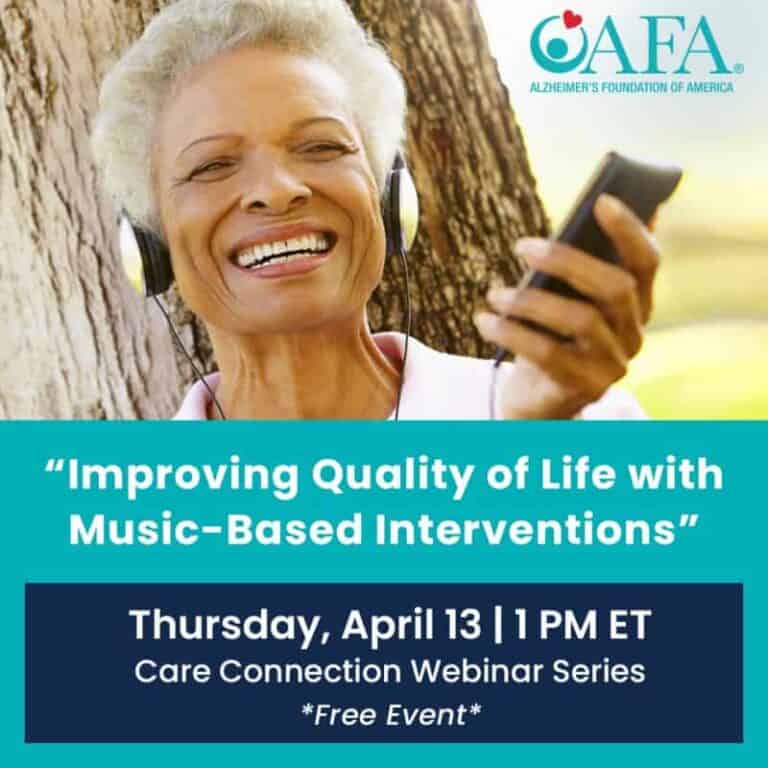 AFA®
ALZHEIMER'S FOUNDATION OF AMERICA

“Improving Quality of Life with Music-Based Interventions”

Thursday, April 13 | 1 PM ET
Care Connection Webinar Series
*Free Event*